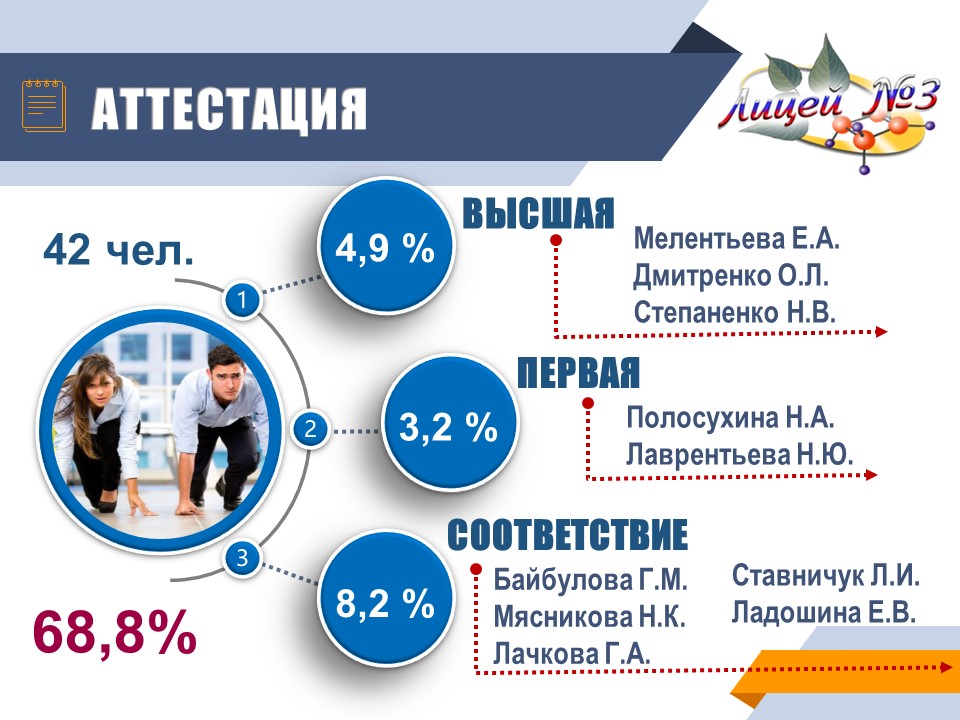 АТТЕСТАЦИЯ

Лицей №3

42 чел.

1

4,9 %

ВЫСШАЯ

Мелентьева Е.А.
Дмитренко О.Л.
Степаненко Н.В.

2

3,2 %

ПЕРВАЯ

Полосухина Н.А.
Лаврентьева Н.Ю.

3

8,2 %

СООТВЕТСТВИЕ

Байбулова Г.М.
Мясникова Н.К.
Лачкова Г.А.

Ставничук Л.И.
Ладошина Е.В.

68,8%